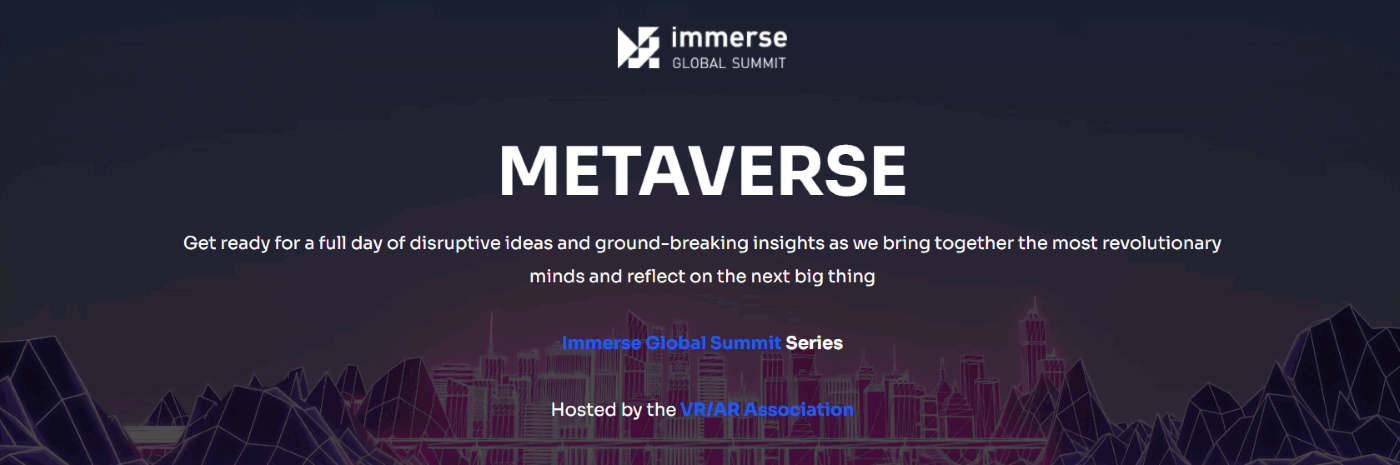 immerse
GLOBAL SUMMIT

METAVERSE

Get ready for a full day of disruptive ideas and ground-breaking insights as we bring together the most revolutionary minds and reflect on the next big thing

Immerse Global Summit Series

Hosted by the VR/AR Association